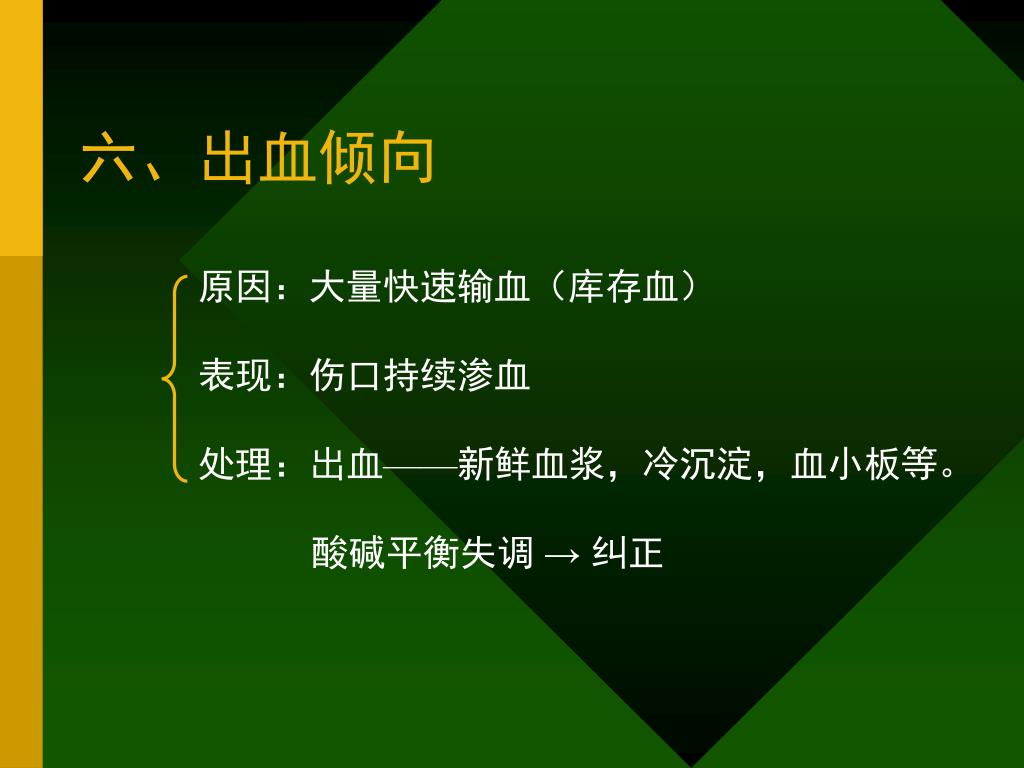 六、出血倾向

原因：大量快速输血（库存血）

表现：伤口持续渗血

处理：出血——新鲜血浆，冷沉淀，血小板等。

酸碱平衡失调 → 纠正